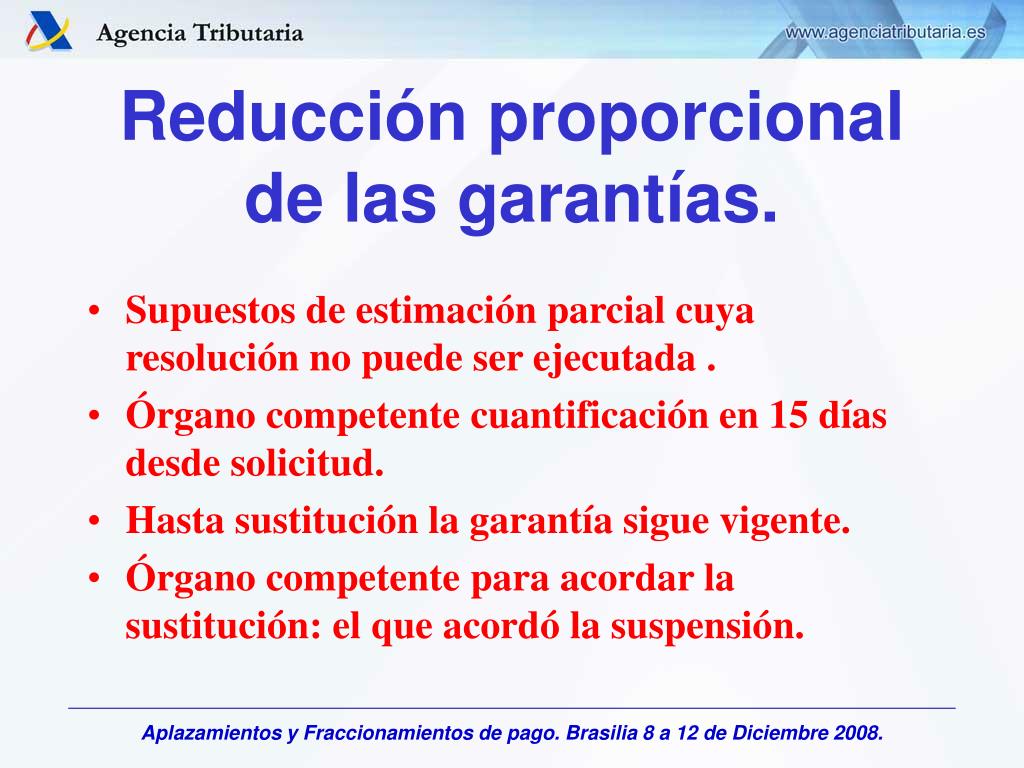 Agencia Tributaria

www.agenciatributaria.es

Reducción proporcional de las garantías.

• Supuestos de estimación parcial cuya resolución no puede ser ejecutada .
• Órgano competente cuantificación en 15 días desde solicitud.
• Hasta sustitución la garantía sigue vigente.
• Órgano competente para acordar la sustitución: el que acordó la suspensión.

Aplazamientos y Fraccionamientos de pago. Brasilia 8 a 12 de Diciembre 2008.